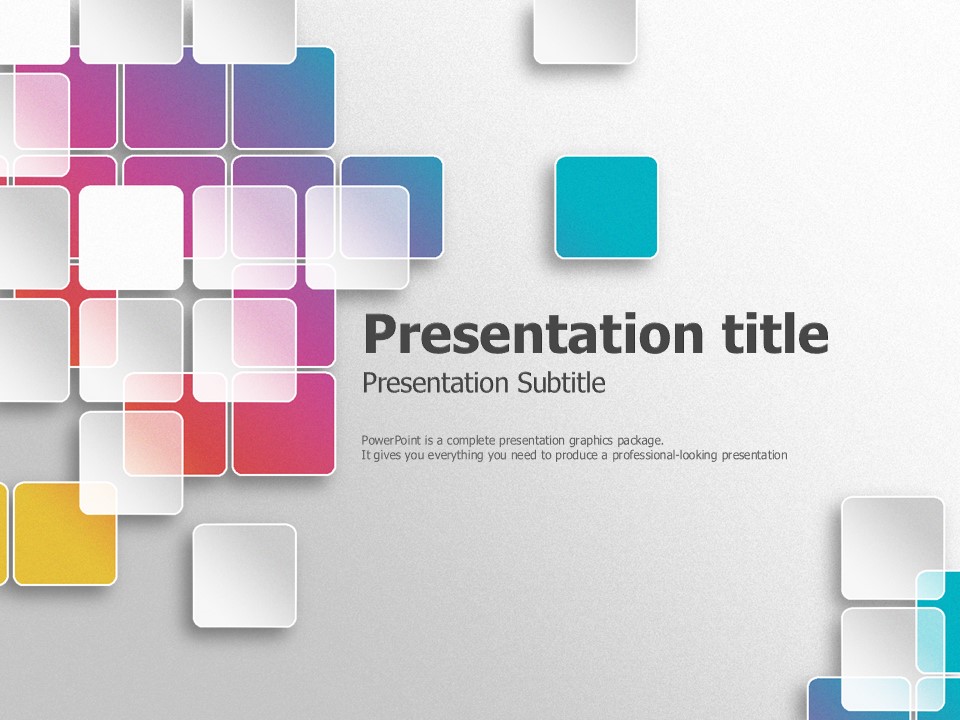 Presentation title

Presentation Subtitle

PowerPoint is a complete presentation graphics package. It gives you everything you need to produce a professional-looking presentation